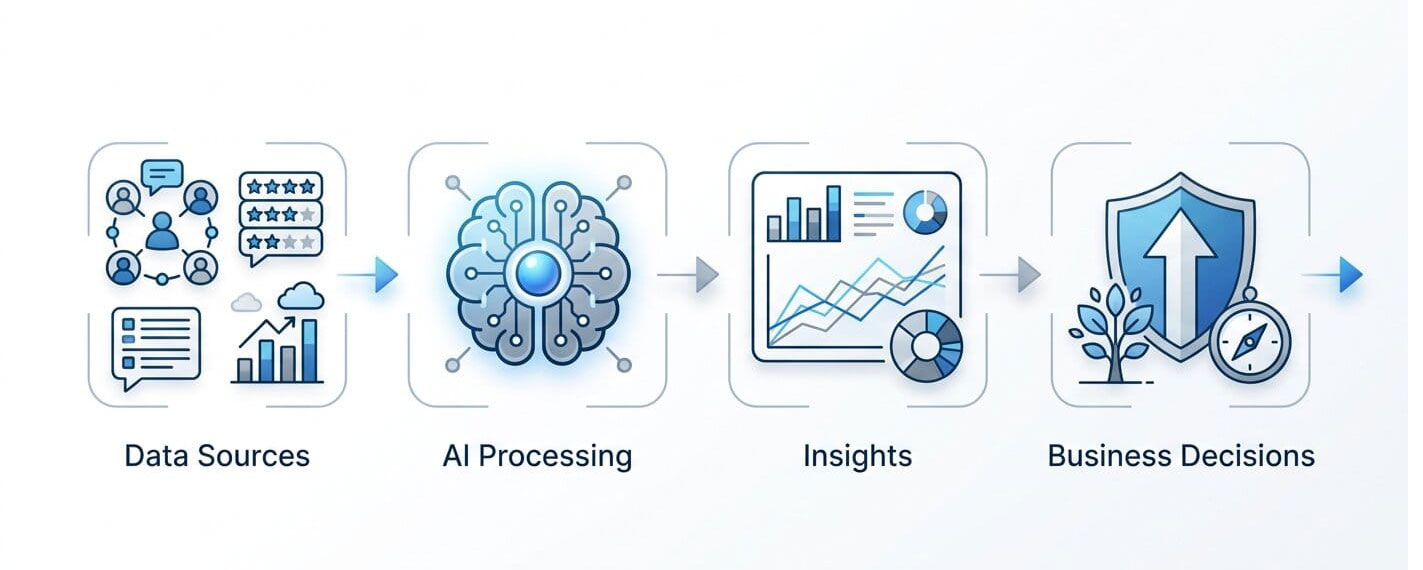 Data Sources

AI Processing

Insights

Business Decisions